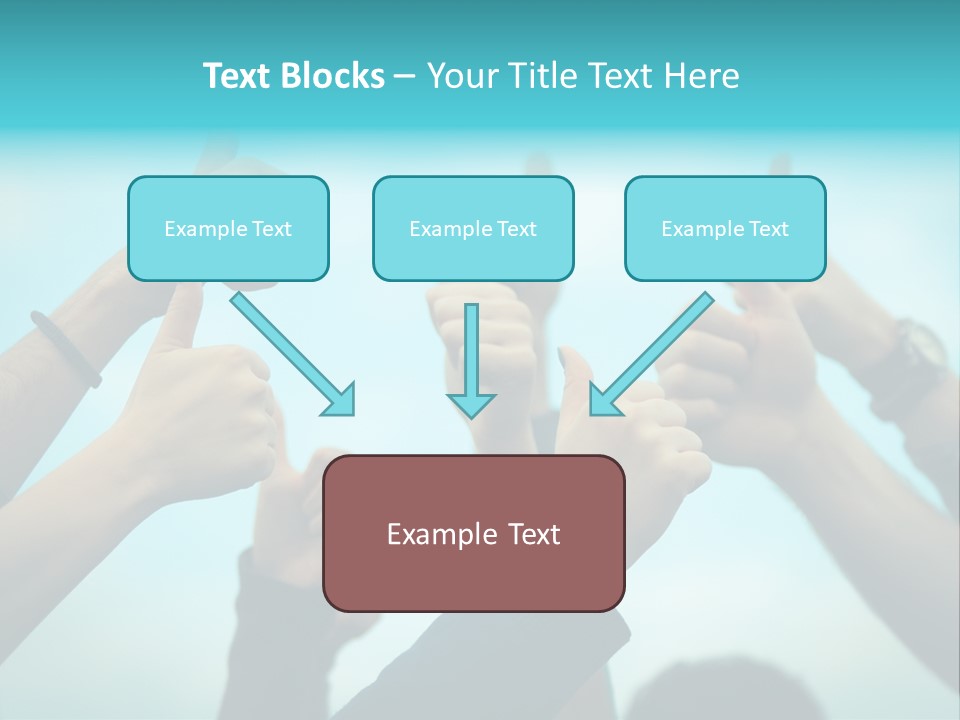 Text Blocks – Your Title Text Here

Example Text

Example Text

Example Text

Example Text